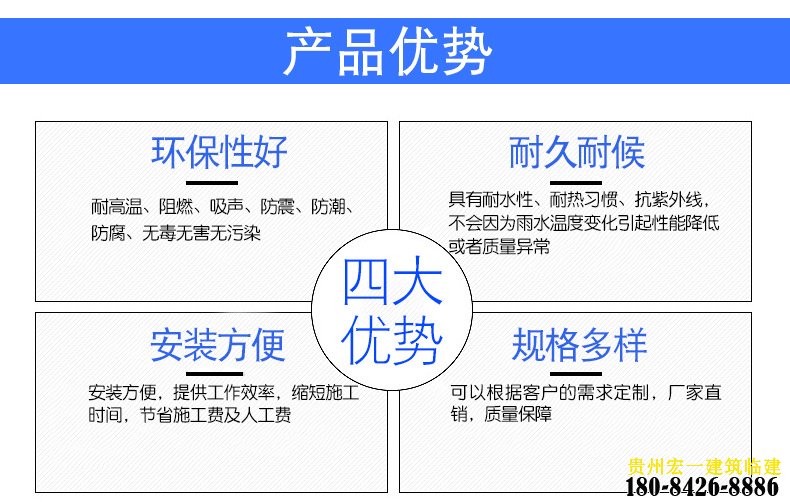 产品优势

环保性好

耐高温、阻燃、吸声、防震、防潮、防腐、无毒无害无污染

耐久耐候

具有耐水性、耐热习惯、抗紫外线，不会因为雨水温度变化引起性能降低或者质量异常

四大优势

安装方便

安装方便，提供工作效率，缩短施工时间，节省施工费及人工费

规格多样

可以根据客户的需求定制，厂家直销，质量保障

贵州宏一建筑临建
180-8426-8886